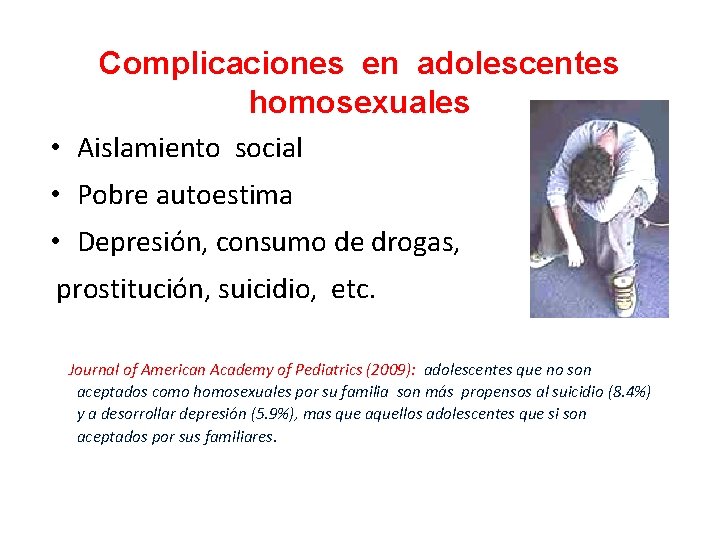 Complicaciones en adolescentes homosexuales

• Aislamiento social
• Pobre autoestima
• Depresión, consumo de drogas, prostitución, suicidio, etc.

Journal of American Academy of Pediatrics (2009): adolescentes que no son aceptados como homosexuales por su familia son más propensos al suicidio (8.4%) y a desorrollar depresión (5.9%), mas que aquellos adolescentes que si son aceptados por sus familiares.